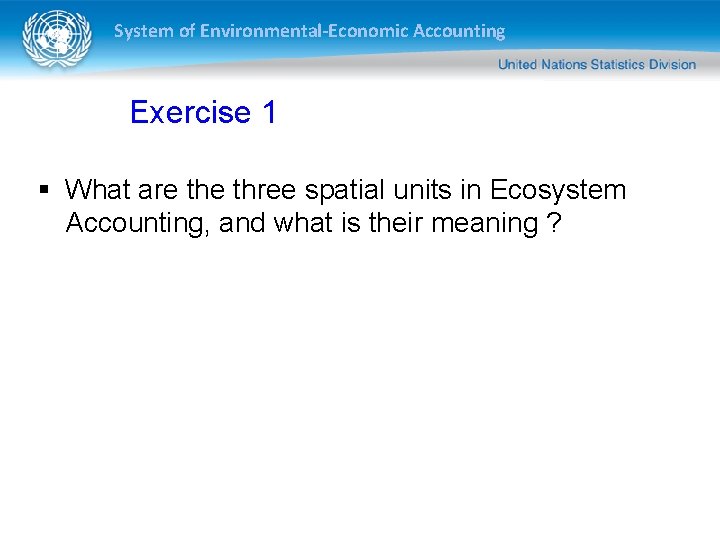 System of Environmental-Economic Accounting

United Nations Statistics Division

Exercise 1

▪ What are the three spatial units in Ecosystem Accounting, and what is their meaning ?